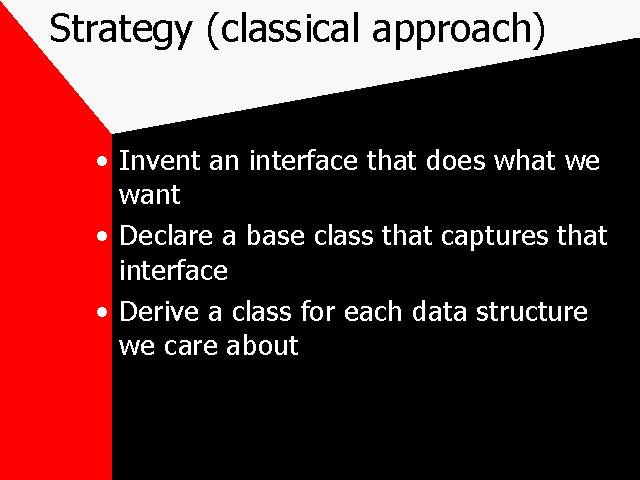 Strategy (classical approach)

• Invent an interface that does what we want

• Declare a base class that captures that interface

• Derive a class for each data structure we care about